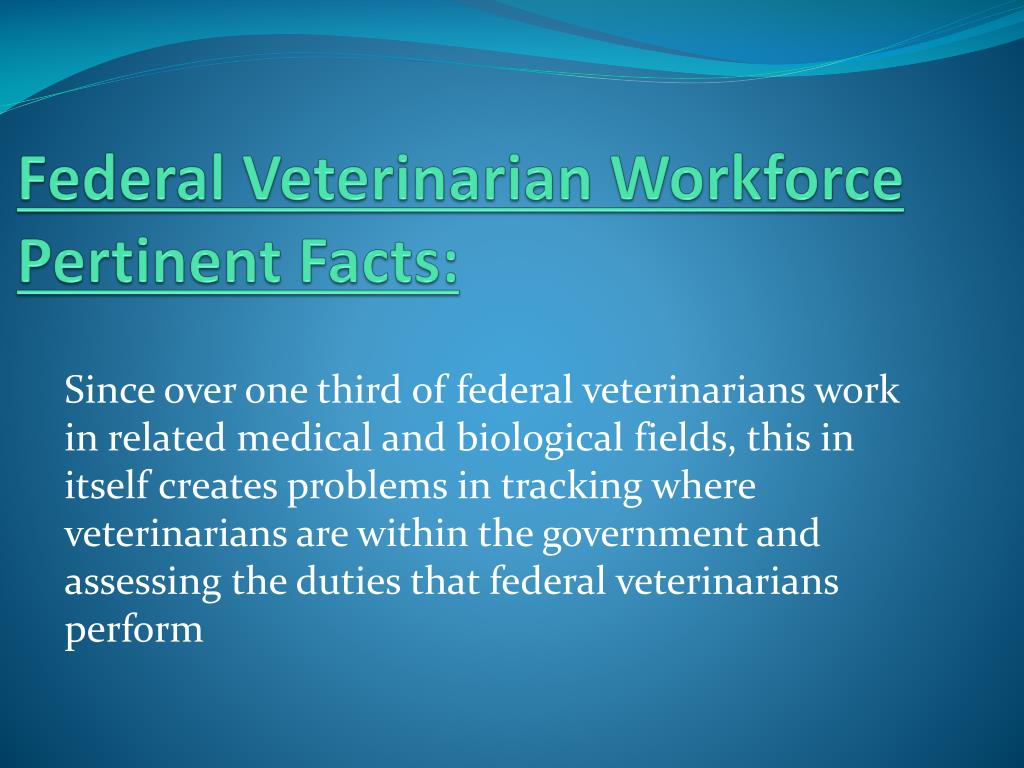 Federal Veterinarian Workforce Pertinent Facts:

Since over one third of federal veterinarians work in related medical and biological fields, this in itself creates problems in tracking where veterinarians are within the government and assessing the duties that federal veterinarians perform